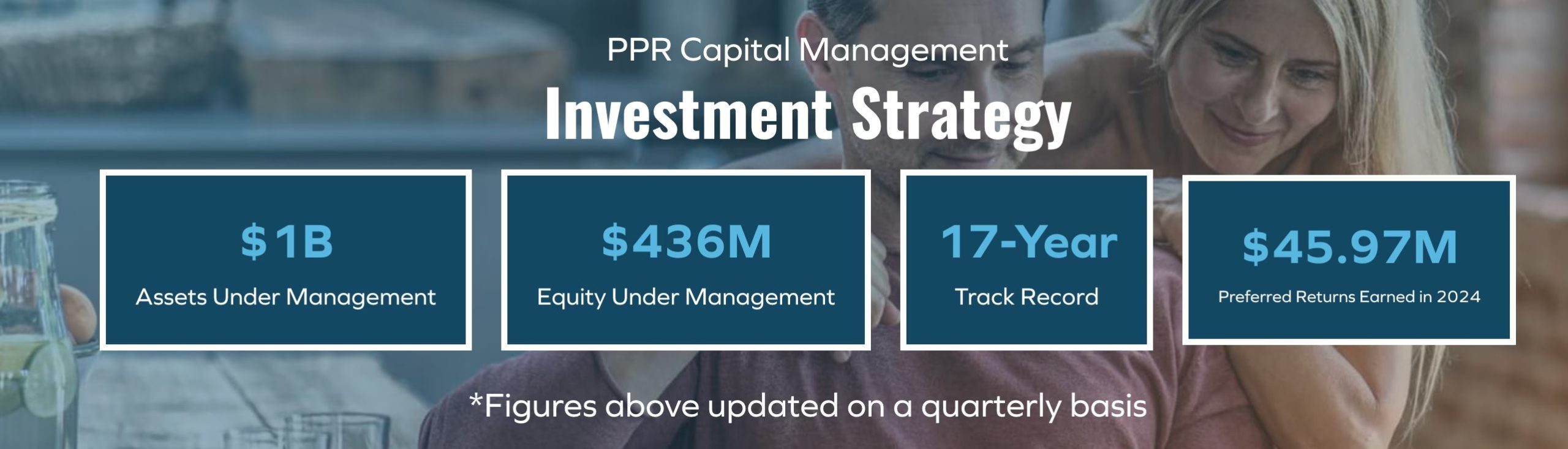 PPR Capital Management

Investment Strategy

$1B
Assets Under Management

$436M
Equity Under Management

17-Year
Track Record

$45.97M
Preferred Returns Earned in 2024

*Figures above updated on a quarterly basis